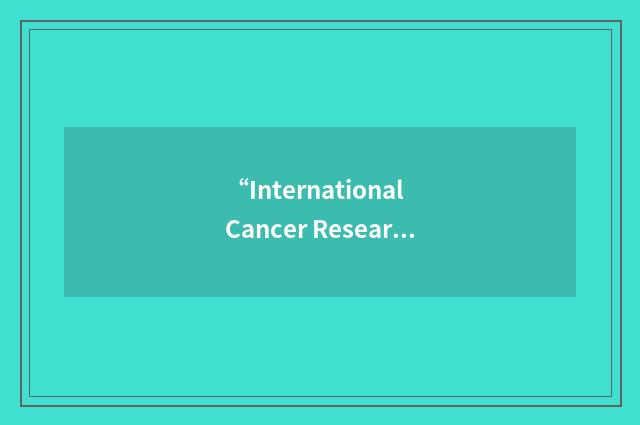 “International Cancer Resear…